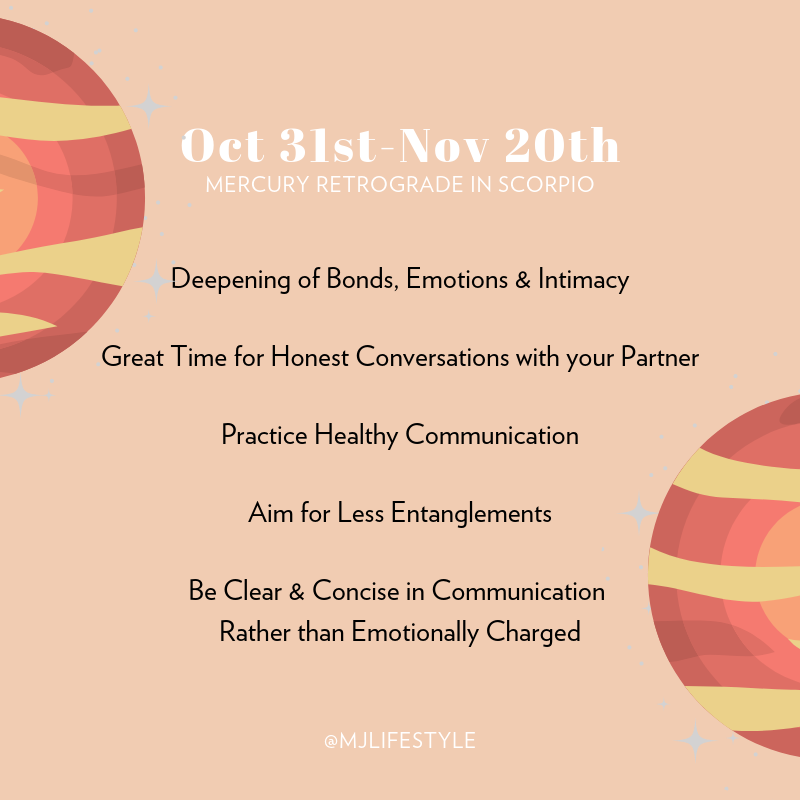 Oct 31st-Nov 20th
MERCURY RETROGRADE IN SCORPIO

Deepening of Bonds, Emotions & Intimacy

Great Time for Honest Conversations with your Partner

Practice Healthy Communication

Aim for Less Entanglements

Be Clear & Concise in Communication Rather than Emotionally Charged

@MJLIFESTYLE